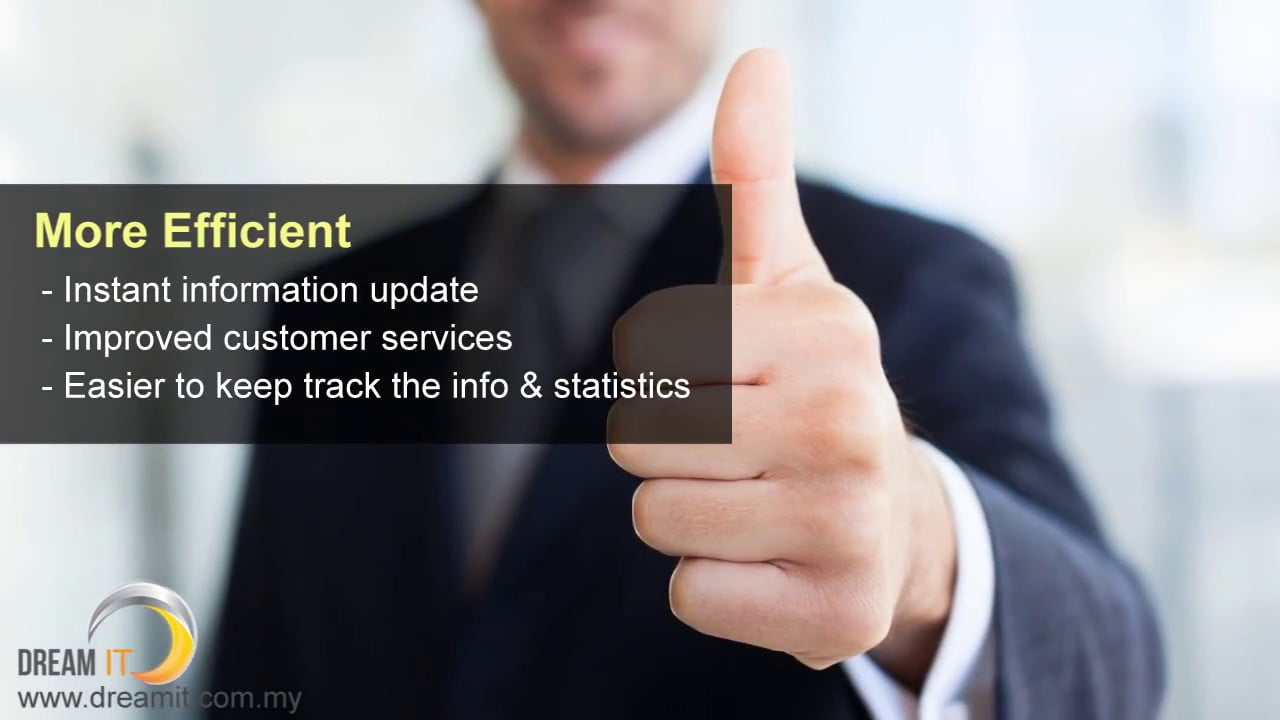 More Efficient

- Instant information update
- Improved customer services
- Easier to keep track the info & statistics

DREAM IT
www.dreamit.com.my